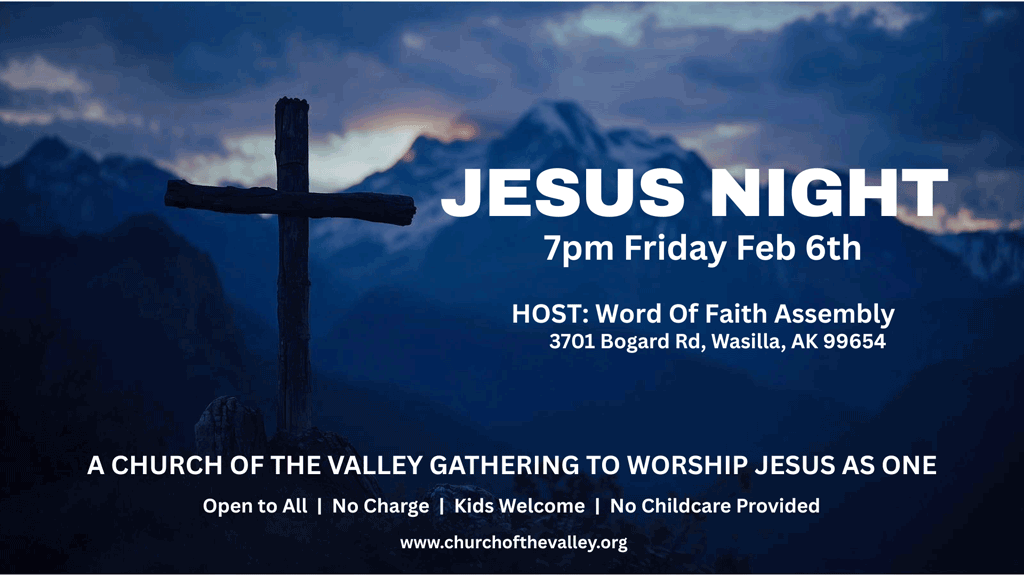 JESUS NIGHT
7pm Friday Feb 6th

HOST: Word Of Faith Assembly
3701 Bogard Rd, Wasilla, AK 99654

A CHURCH OF THE VALLEY GATHERING TO WORSHIP JESUS AS ONE

Open to All | No Charge | Kids Welcome | No Childcare Provided

www.churchofthevalley.org